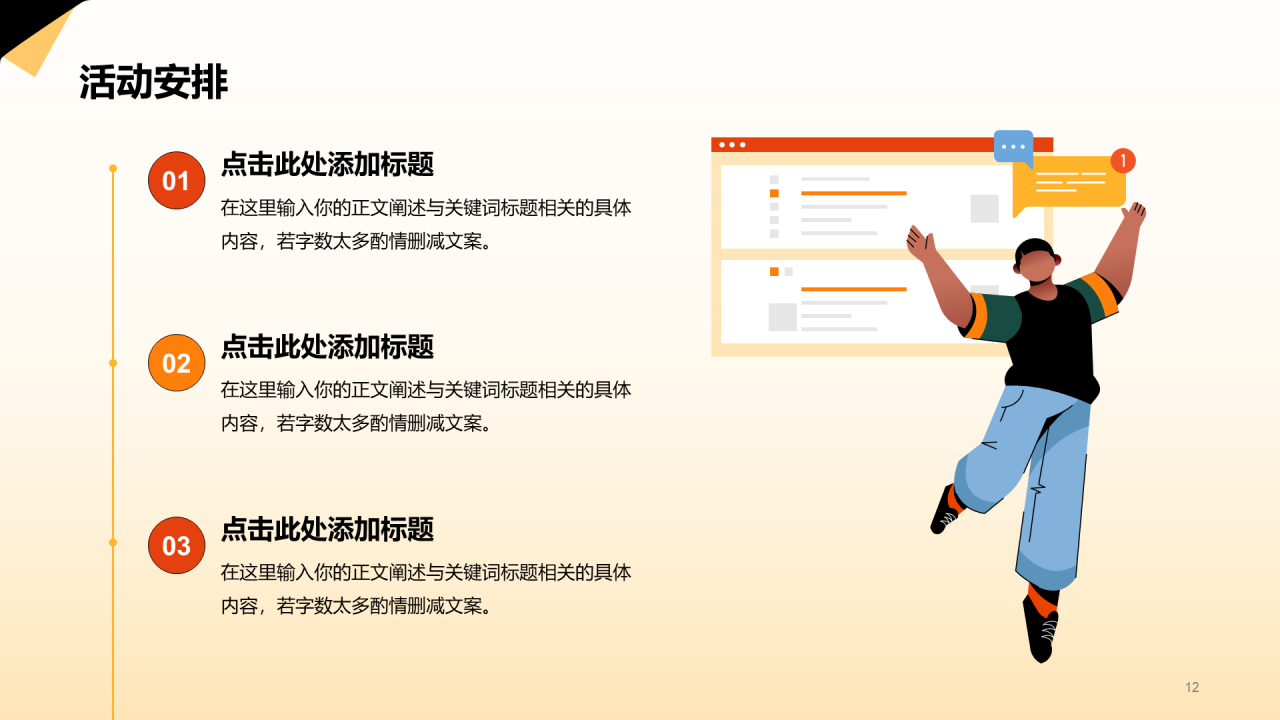 活动安排

01

点击此处添加标题

在这里输入你的正文阐述与关键词标题相关的具体内容，若字数太多酌情删减文案。

02

点击此处添加标题

在这里输入你的正文阐述与关键词标题相关的具体内容，若字数太多酌情删减文案。

03

点击此处添加标题

在这里输入你的正文阐述与关键词标题相关的具体内容，若字数太多酌情删减文案。

1

12